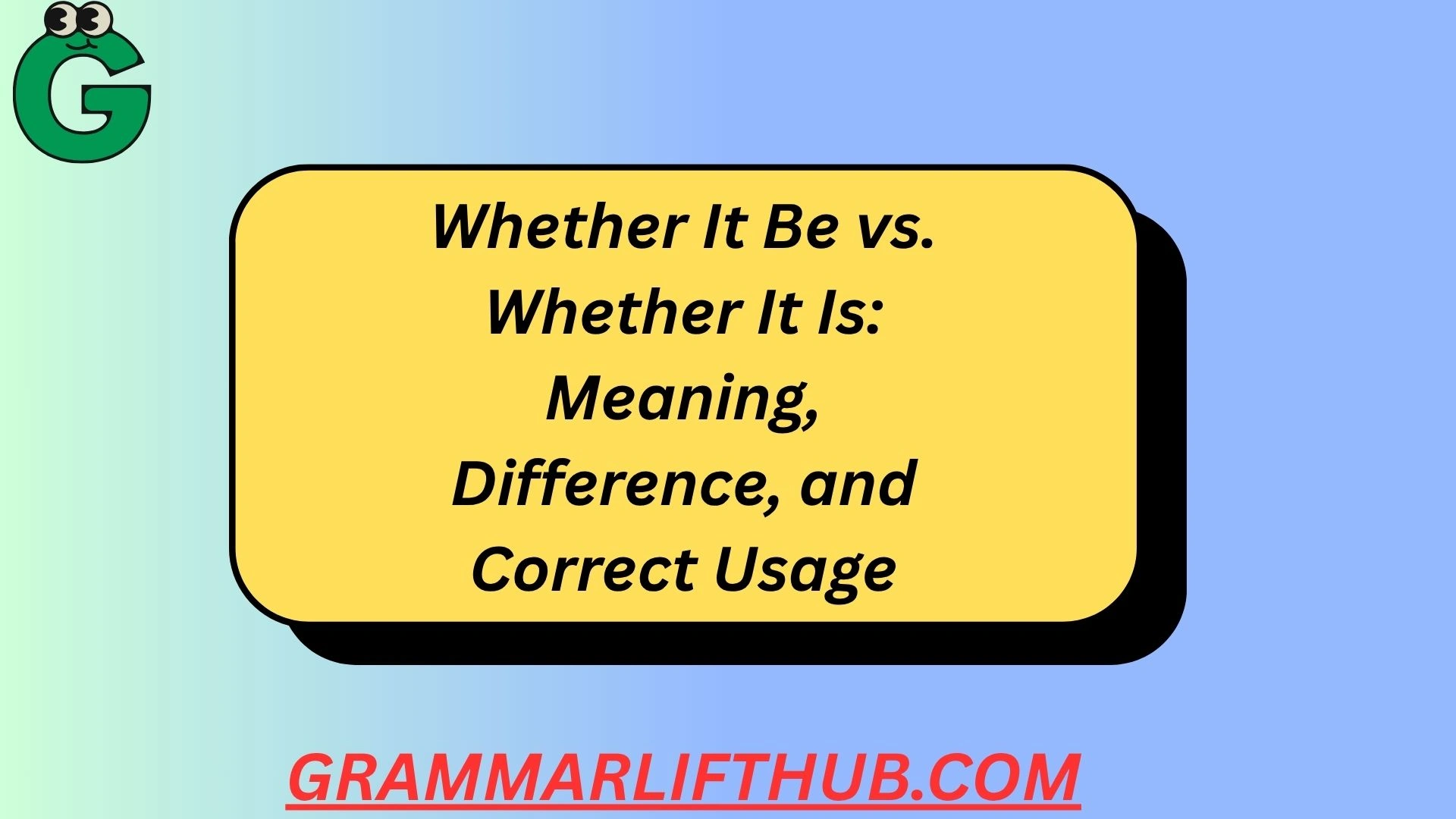 G

Whether It Be vs. Whether It Is: Meaning, Difference, and Correct Usage

GRAMMARLIFTHUB.COM